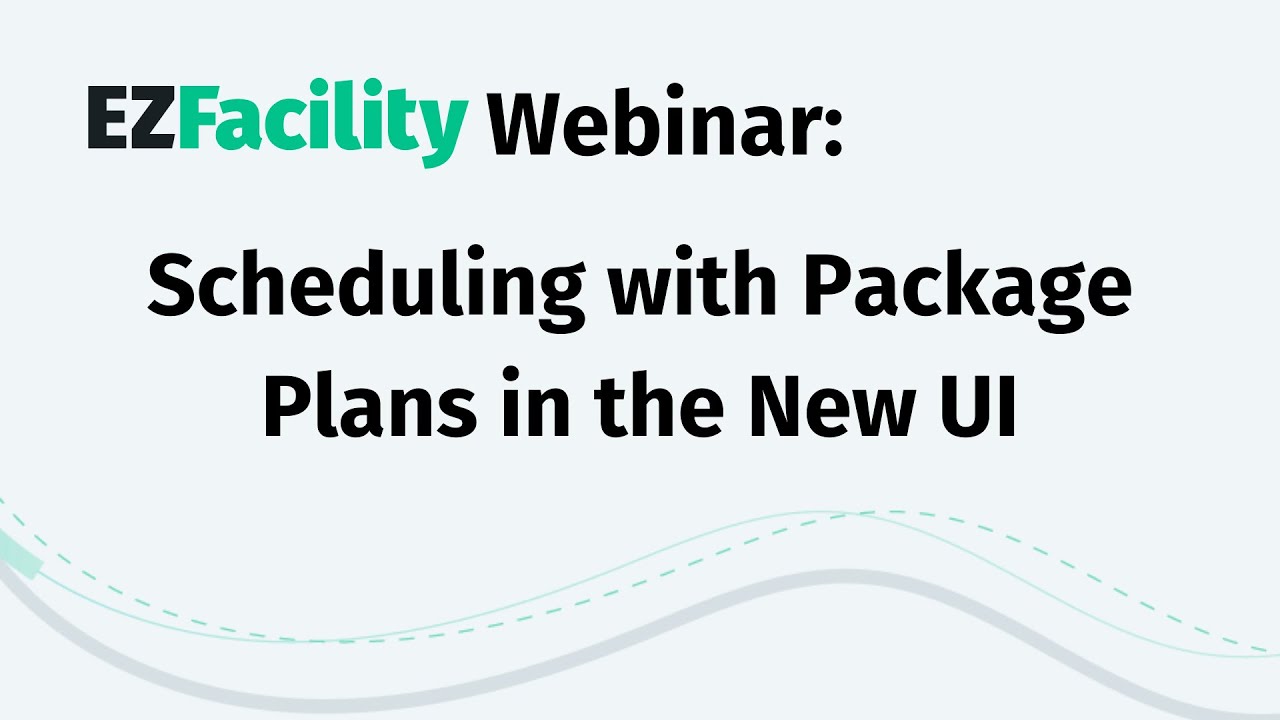 EZFacility Webinar:

Scheduling with Package Plans in the New UI